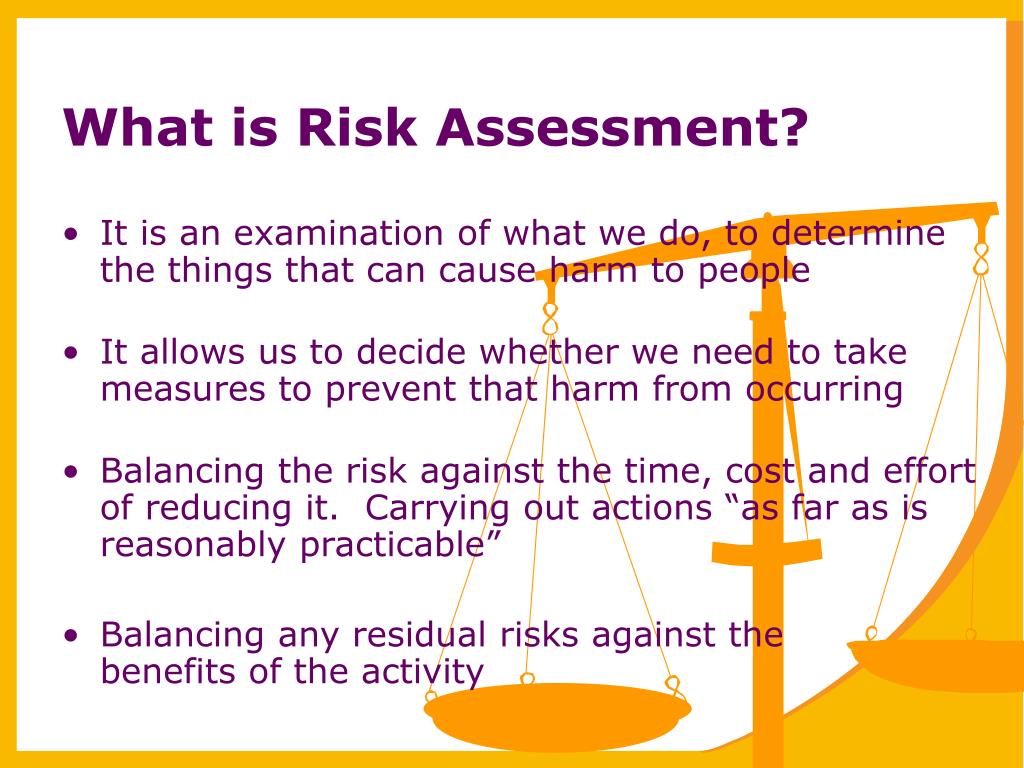 What is Risk Assessment?

• It is an examination of what we do, to determine the things that can cause harm to people

• It allows us to decide whether we need to take measures to prevent that harm from occurring

• Balancing the risk against the time, cost and effort of reducing it. Carrying out actions “as far as is reasonably practicable”

• Balancing any residual risks against the benefits of the activity